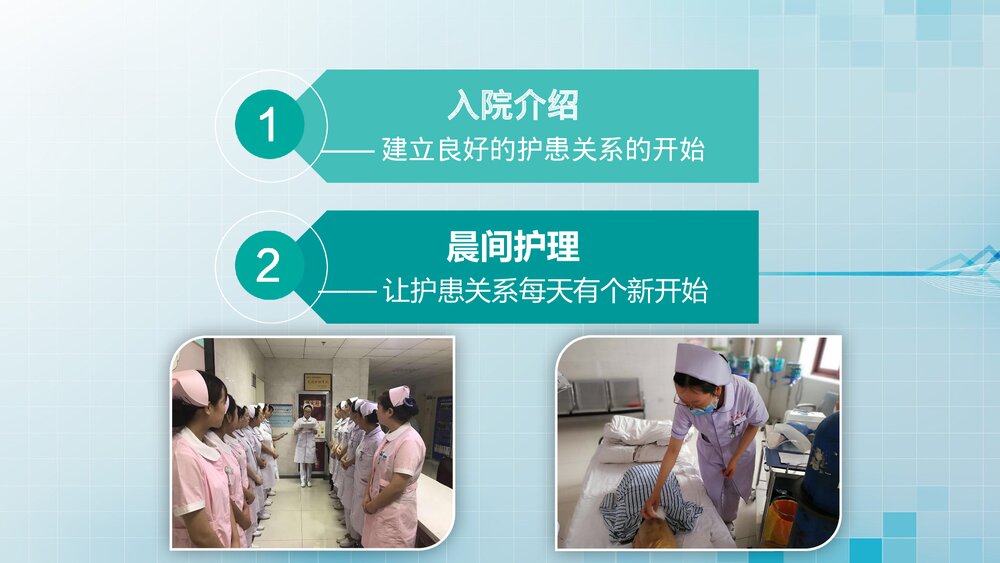 1

入院介绍

—— 建立良好的护患关系的开始

2

晨间护理

—— 让护患关系每天有个新开始